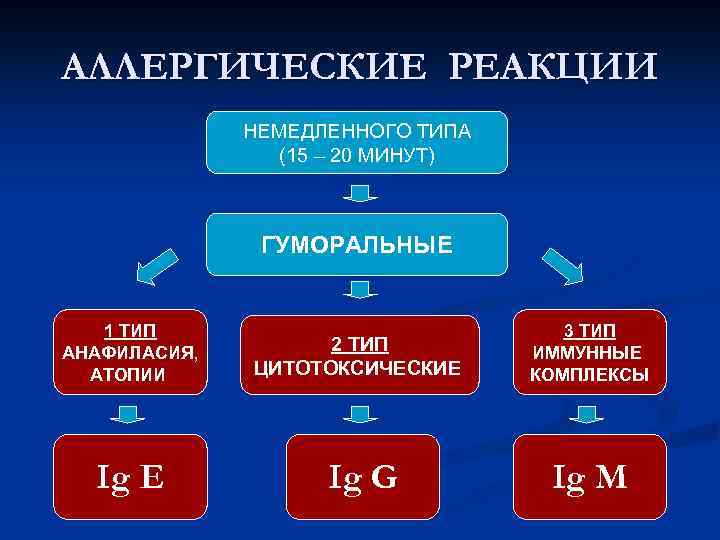 АЛЛЕРГИЧЕСКИЕ РЕАКЦИИ

НЕМЕДЛЕННОГО ТИПА
(15 – 20 МИНУТ)

ГУМОРАЛЬНЫЕ

1 ТИП
АНАФИЛАСИЯ, АТОПИИ

2 ТИП
ЦИТОТОКСИЧЕСКИЕ

3 ТИП
ИММУННЫЕ КОМПЛЕКСЫ

Ig E

Ig G

Ig M